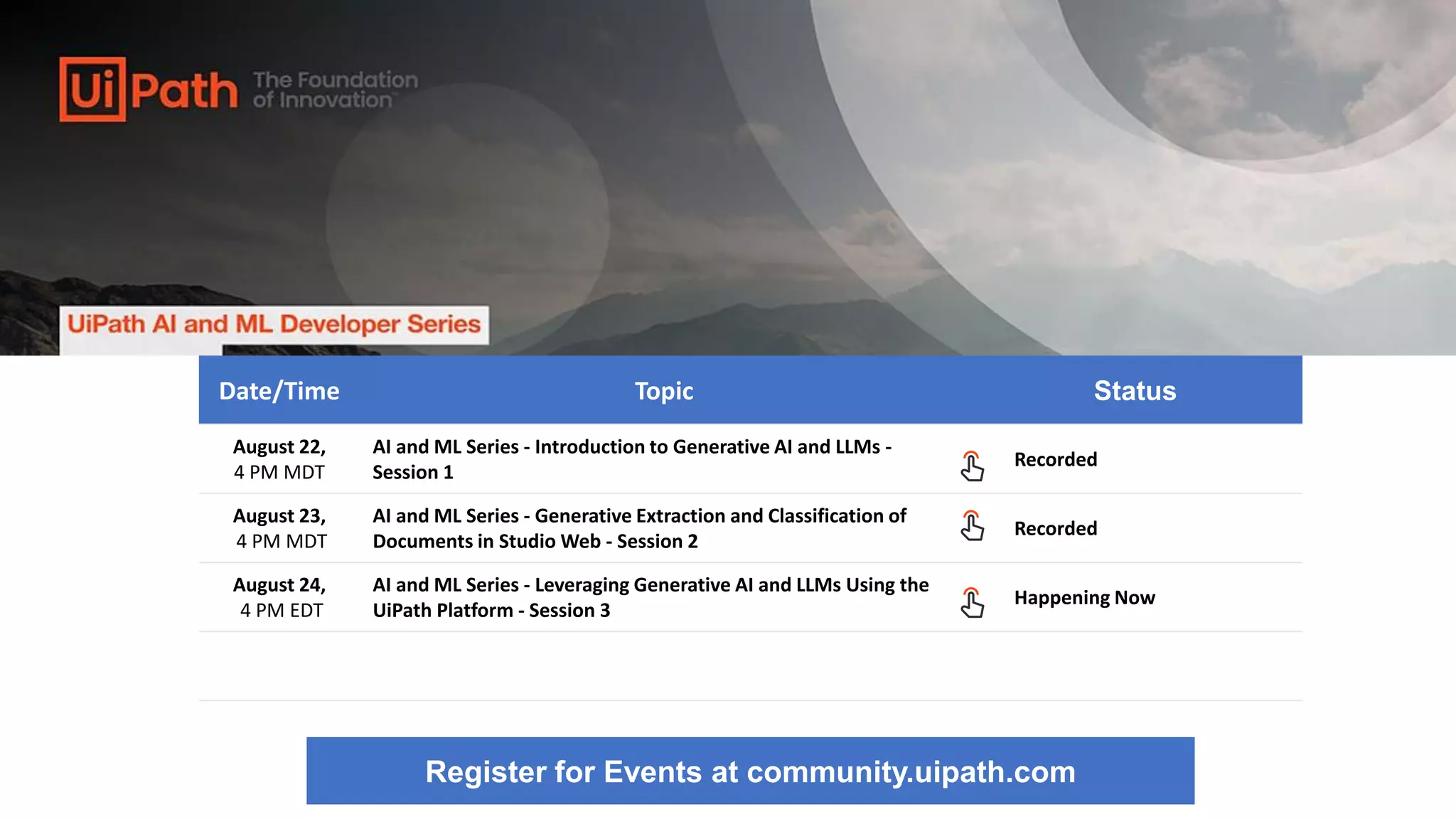 UiPath The Foundation of Innovation™

UiPath AI and ML Developer Series

| Date/Time | Topic | Status |
|---|---|---|
| August 22, 4 PM MDT | AI and ML Series - Introduction to Generative AI and LLMs - Session 1 | Recorded |
| August 23, 4 PM MDT | AI and ML Series - Generative Extraction and Classification of Documents in Studio Web - Session 2 | Recorded |
| August 24, 4 PM EDT | AI and ML Series - Leveraging Generative AI and LLMs Using the UiPath Platform - Session 3 | Happening Now |

Register for Events at community.uipath.com